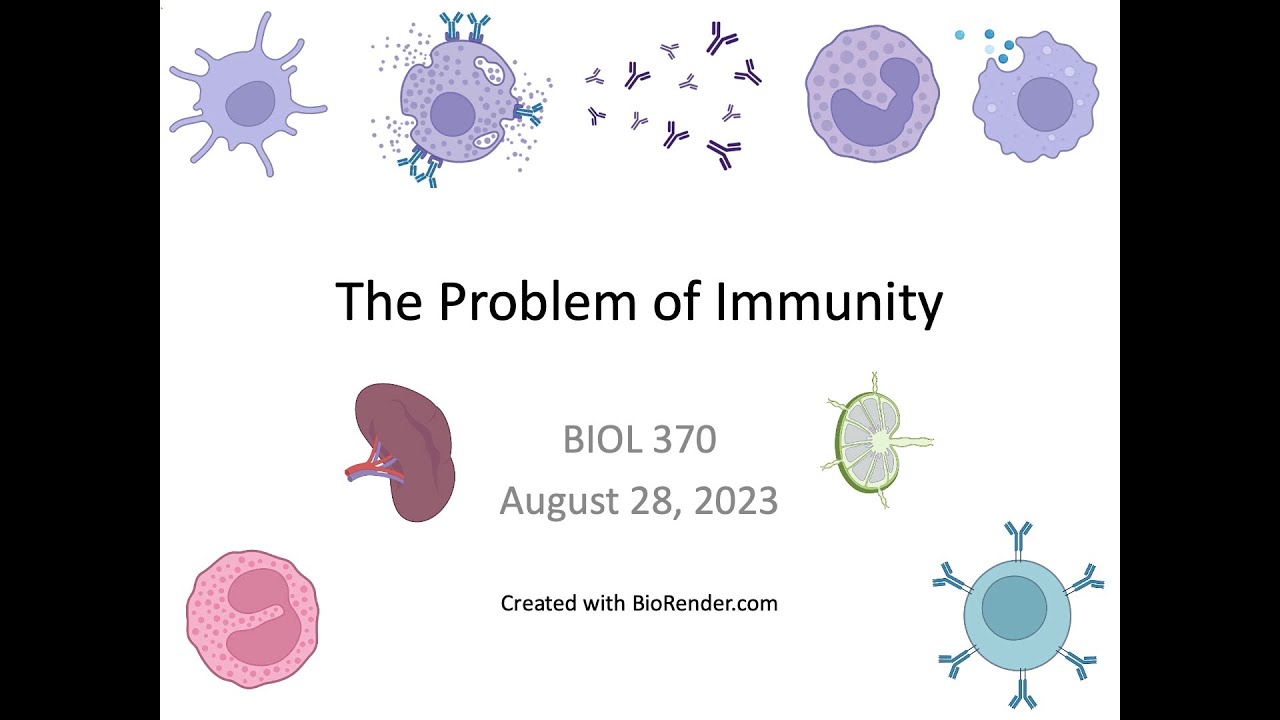 The Problem of Immunity

BIOL 370

August 28, 2023

Created with BioRender.com